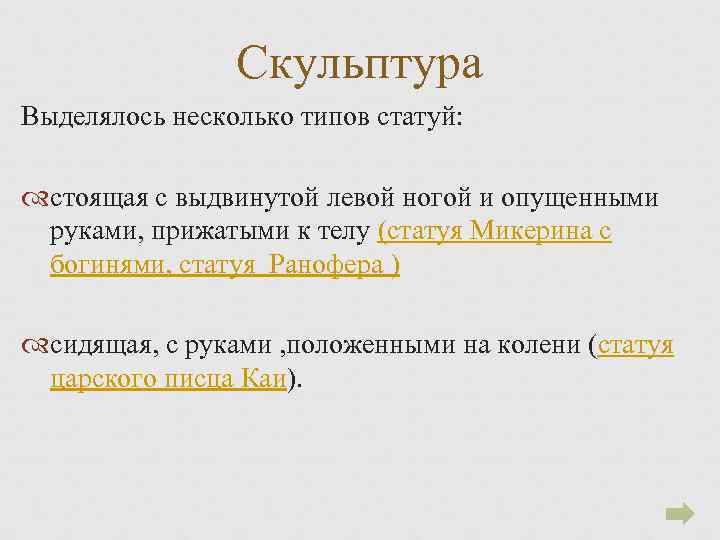 Скульптура

Выделялось несколько типов статуй:

стоящая с выдвинутой левой ногой и опущенными руками, прижатыми к телу (статуя Микерина с богинями, статуя Ранофера )

сидящая, с руками ,положенными на колени (статуя царского писца Каи).